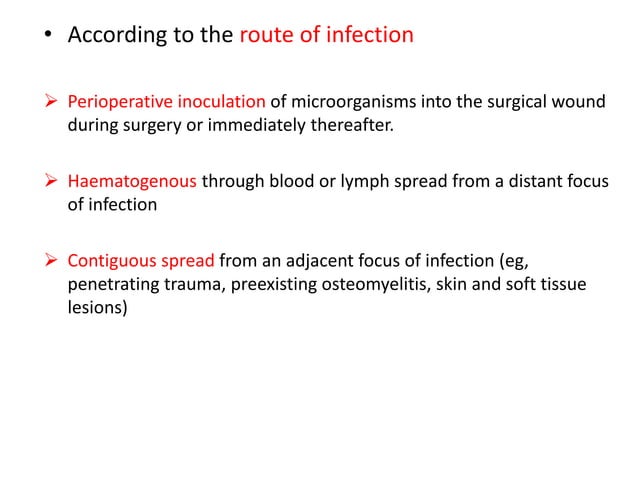 • According to the route of infection

➢ Perioperative inoculation of microorganisms into the surgical wound during surgery or immediately thereafter.

➢ Haematogenous through blood or lymph spread from a distant focus of infection

➢ Contiguous spread from an adjacent focus of infection (eg, penetrating trauma, preexisting osteomyelitis, skin and soft tissue lesions)